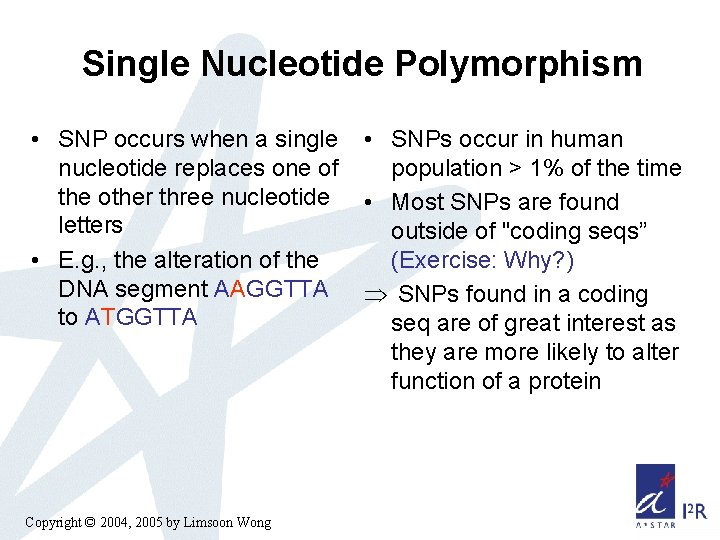 Single Nucleotide Polymorphism

• SNP occurs when a single nucleotide replaces one of the other three nucleotide letters

• E.g., the alteration of the DNA segment AAGGTTA to ATGGTTA

• SNPs occur in human population > 1% of the time

• Most SNPs are found outside of "coding seqs" (Exercise: Why?)

$\Rightarrow$ SNPs found in a coding seq are of great interest as they are more likely to alter function of a protein

Copyright © 2004, 2005 by Limsoon Wong

A*STAR I²R